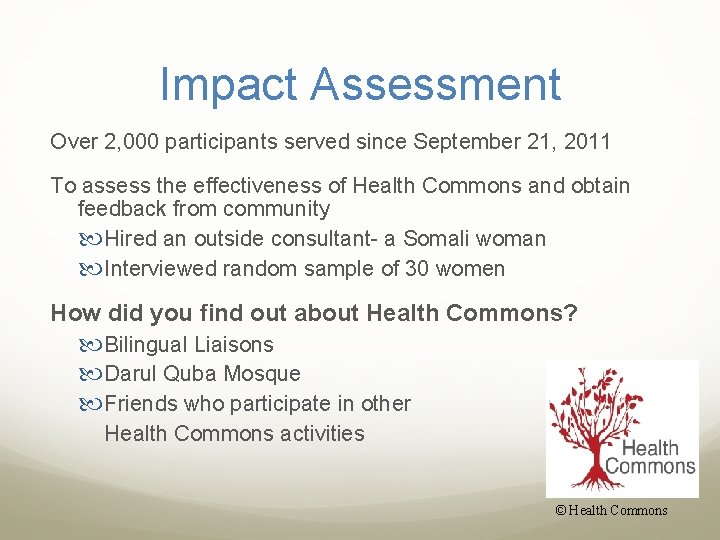 Impact Assessment

Over 2,000 participants served since September 21, 2011

To assess the effectiveness of Health Commons and obtain feedback from community

Hired an outside consultant- a Somali woman

Interviewed random sample of 30 women

How did you find out about Health Commons?

Bilingual Liaisons

Darul Quba Mosque

Friends who participate in other Health Commons activities

Health Commons

© Health Commons